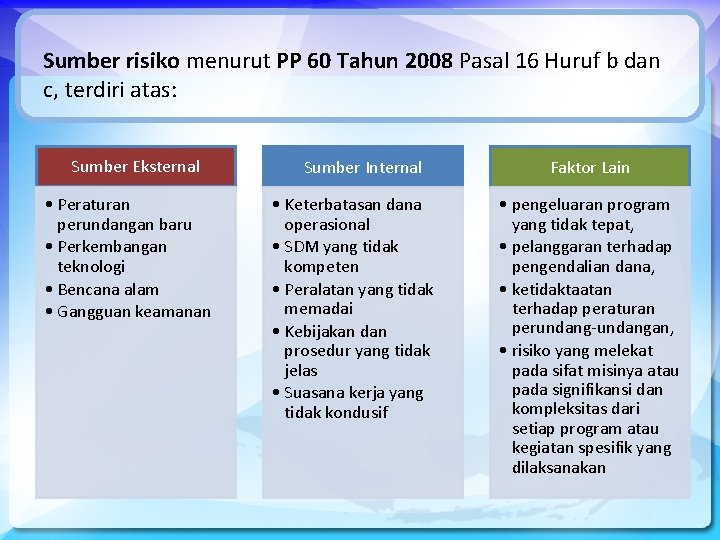 Sumber risiko menurut PP 60 Tahun 2008 Pasal 16 Huruf b dan c, terdiri atas:

Sumber Eksternal

• Peraturan perundangan baru
• Perkembangan teknologi
• Bencana alam
• Gangguan keamanan

Sumber Internal

• Keterbatasan dana operasional
• SDM yang tidak kompeten
• Peralatan yang tidak memadai
• Kebijakan dan prosedur yang tidak jelas
• Suasana kerja yang tidak kondusif

Faktor Lain

• pengeluaran program yang tidak tepat,
• pelanggaran terhadap pengendalian dana,
• ketidaktaatan terhadap peraturan perundang-undangan,
• risiko yang melekat pada sifat misinya atau pada signifikansi dan kompleksitas dari setiap program atau kegiatan spesifik yang dilaksanakan